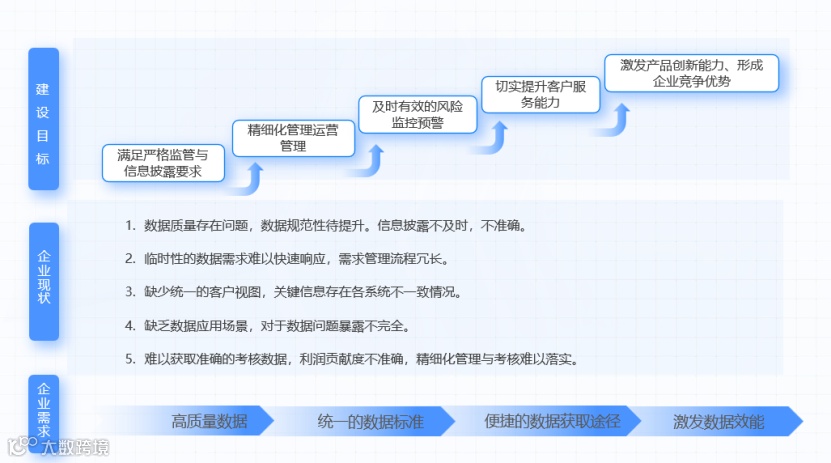 建设目标

满足严格监管与信息披露要求

精细化管理运营管理

及时有效的风险监控预警

切实提升客户服务能力

激发产品创新能力、形成企业竞争优势

企业现状

1. 数据质量存在问题，数据规范性待提升。信息披露不及时，不准确。

2. 临时性的数据需求难以快速响应，需求管理流程冗长。

3. 缺少统一的客户视图，关键信息存在各系统不一致情况。

4. 缺乏数据应用场景，对于数据问题暴露不完全。

5. 难以获取准确的考核数据，利润贡献度不准确，精细化管理与考核难以落实。

企业需求

高质量数据

统一的数据标准

便捷的数据获取途径

激发数据效能

大数跨境